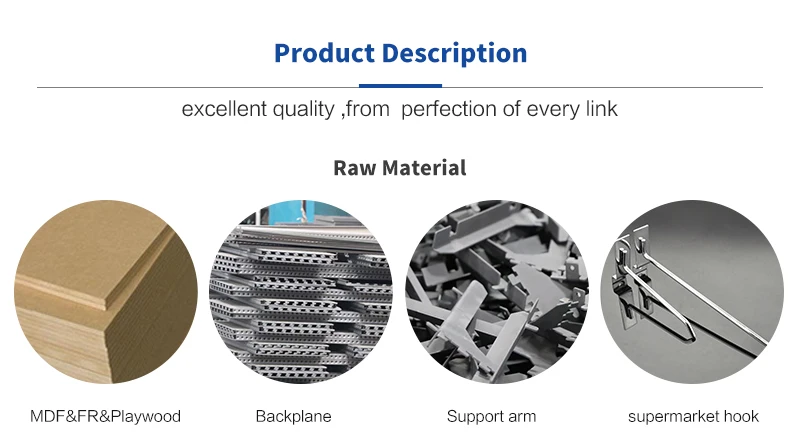 Product Description

excellent quality ,from perfection of every link

Raw Material

MDF&FR&Playwood

Backplane

Support arm

supermarket hook